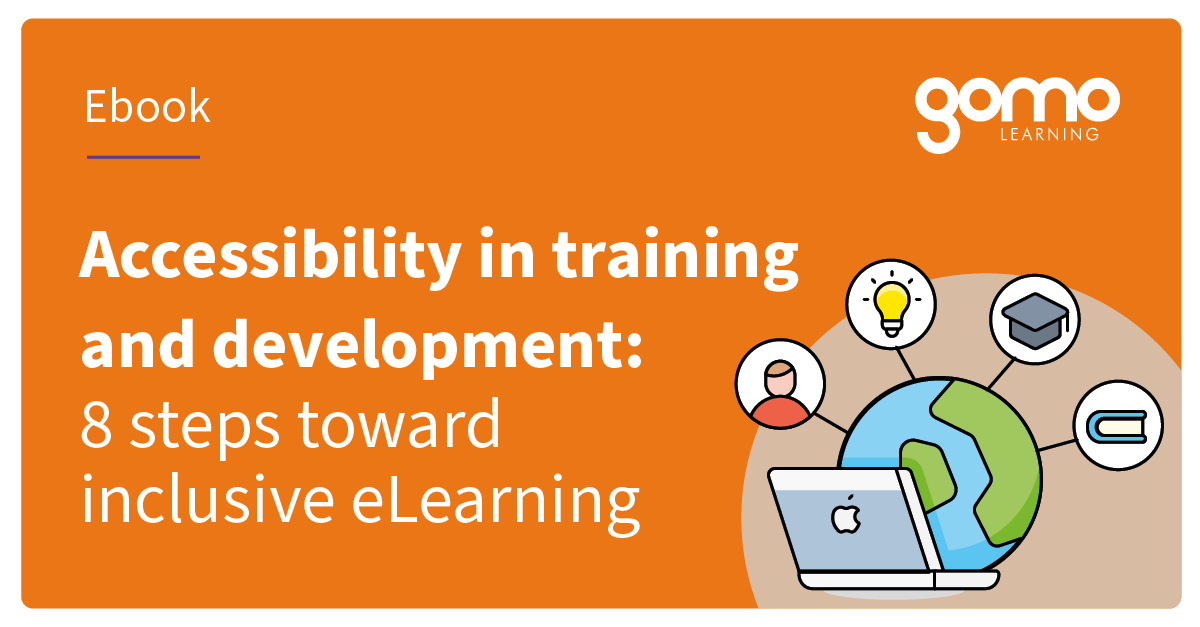 Ebook

gomo LEARNING

Accessibility in training and development: 8 steps toward inclusive eLearning